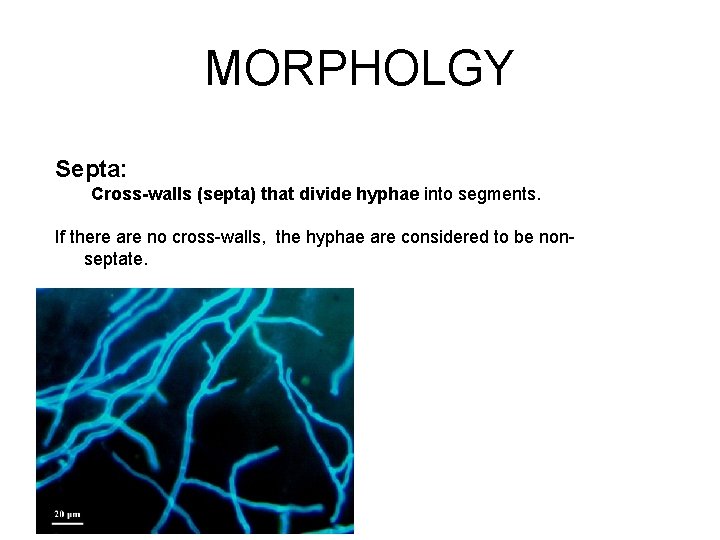 MORPHOLGY

Septa:
Cross-walls (septa) that divide hyphae into segments.

If there are no cross-walls, the hyphae are considered to be non-septate.

20 μm